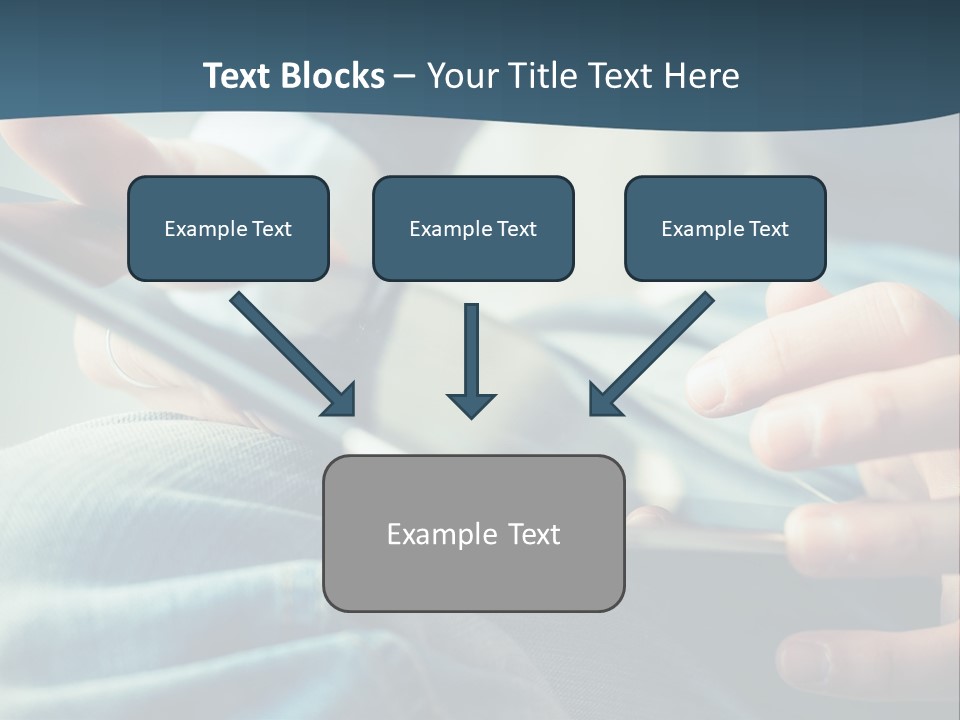 Text Blocks – Your Title Text Here

Example Text

Example Text

Example Text

Example Text